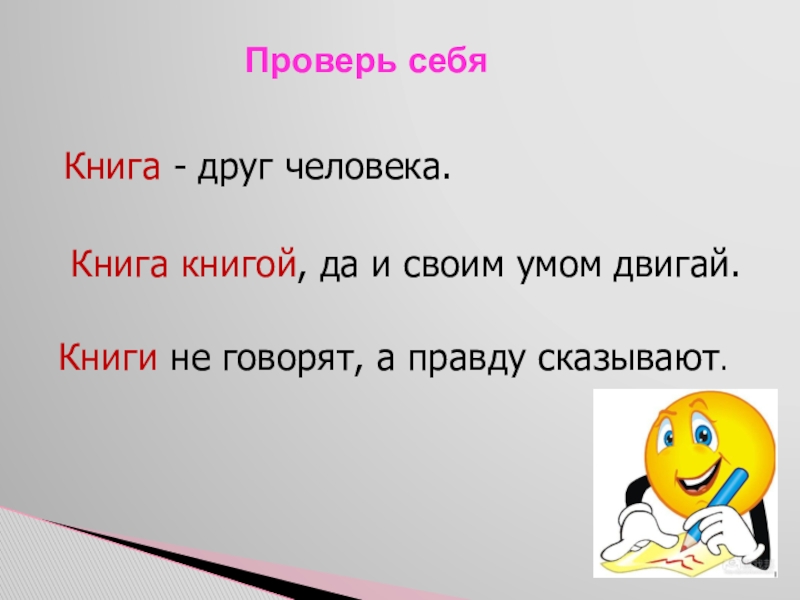 Проверь себя

Книга - друг человека.

Книга книгой, да и своим умом двигай.

Книги не говорят, а правду сказывают.